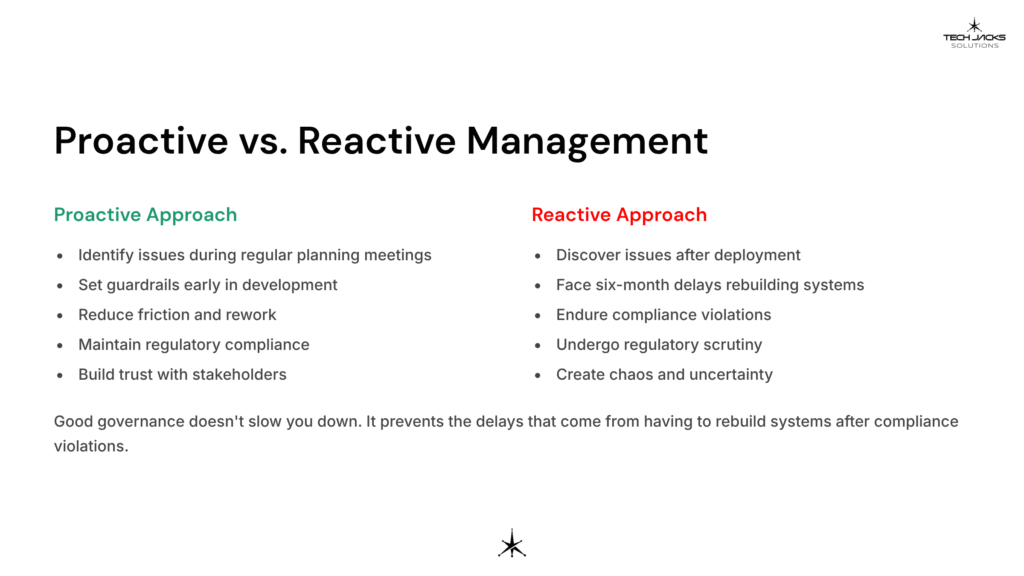 TECH JACKS
SOLUTIONS

Proactive vs. Reactive Management

Proactive Approach

- Identify issues during regular planning meetings
- Set guardrails early in development
- Reduce friction and rework
- Maintain regulatory compliance
- Build trust with stakeholders

Reactive Approach

- Discover issues after deployment
- Face six-month delays rebuilding systems
- Endure compliance violations
- Undergo regulatory scrutiny
- Create chaos and uncertainty

Good governance doesn't slow you down. It prevents the delays that come from having to rebuild systems after compliance violations.